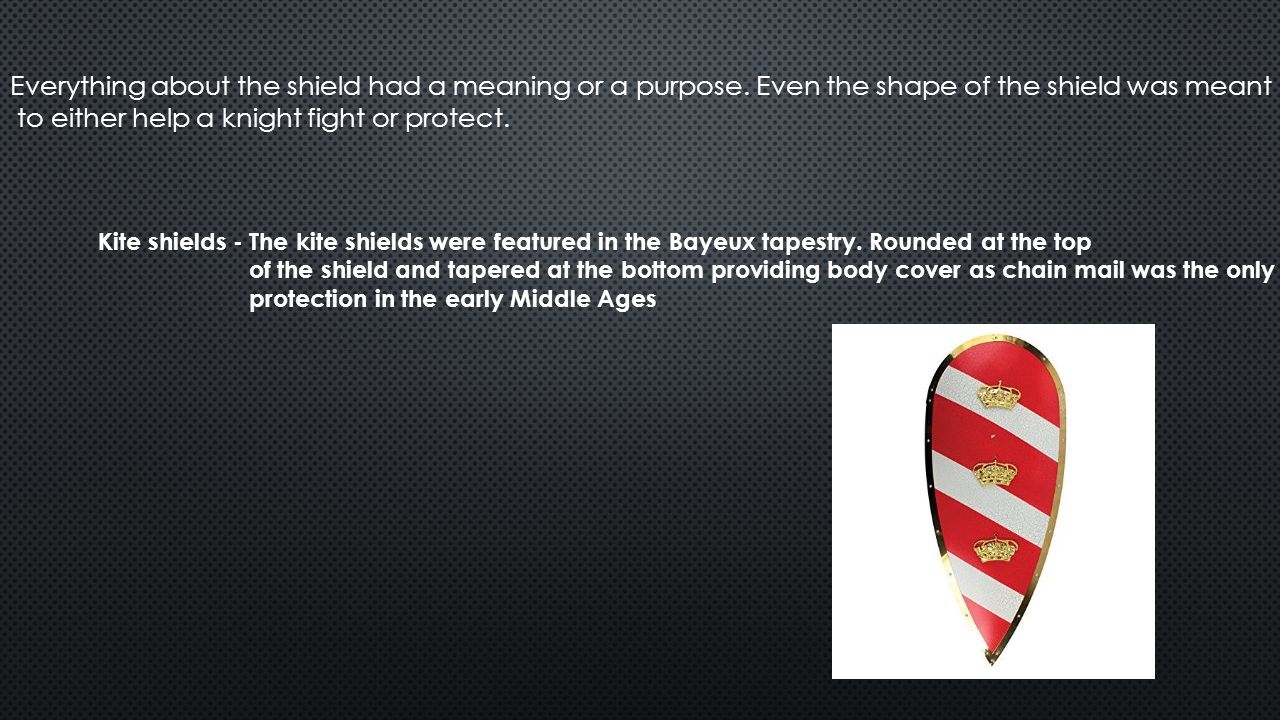 Everything about the shield had a meaning or a purpose. Even the shape of the shield was meant to either help a knight fight or protect.

Kite shields - The kite shields were featured in the Bayeux tapestry. Rounded at the top of the shield and tapered at the bottom providing body cover as chain mail was the only protection in the early Middle Ages